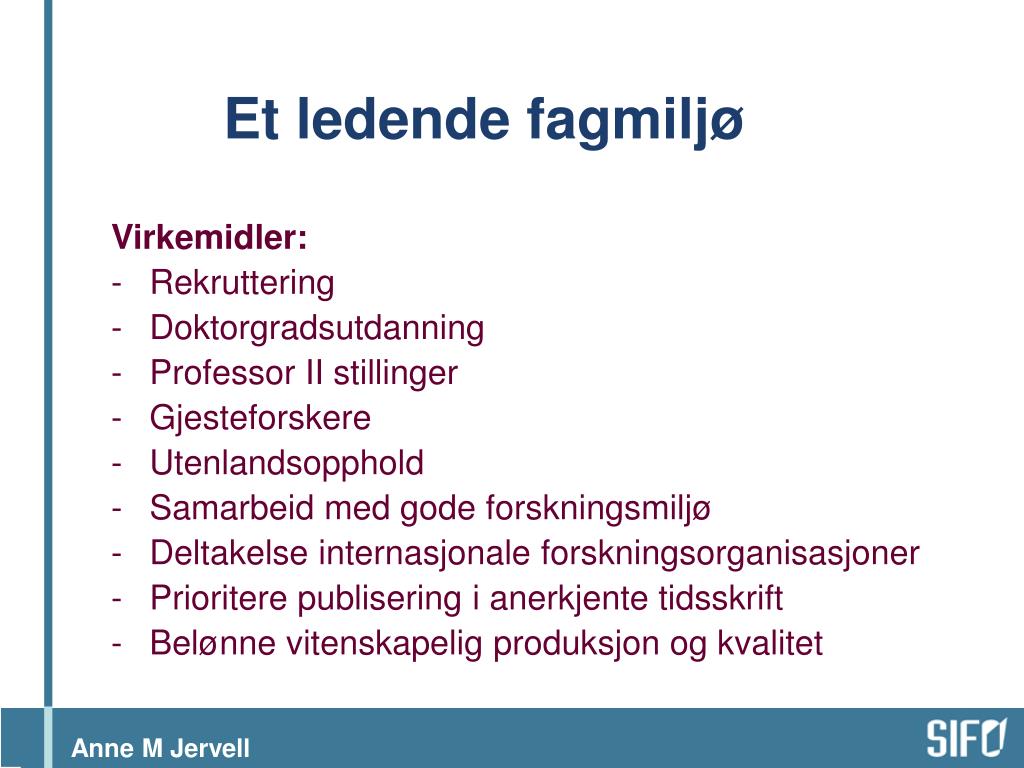 Et ledende fagmiljø

Virkemidler:
- Rekruttering
- Doktorgradsutdanning
- Professor II stillinger
- Gjesteforskere
- Utenlandsopphold
- Samarbeid med gode forskningsmiljø
- Deltakelse internasjonale forskningsorganisasjoner
- Prioritere publisering i anerkjente tidsskrift
- Belønne vitenskapelig produksjon og kvalitet

Anne M Jervell

SIFO